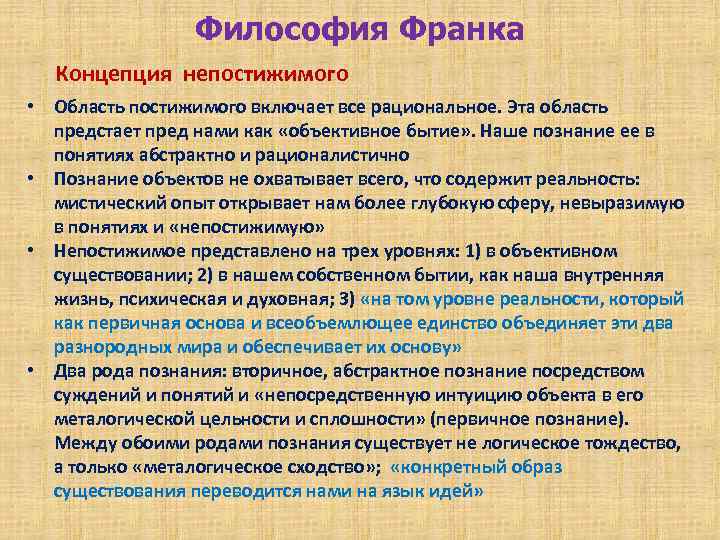 Философия Франка

Концепция непостижимого

• Область постижимого включает все рациональное. Эта область предстает пред нами как «объективное бытие». Наше познание ее в понятиях абстрактно и рационалистично
• Познание объектов не охватывает всего, что содержит реальность: мистический опыт открывает нам более глубокую сферу, невыразимую в понятиях и «непостижимую»
• Непостижимое представлено на трех уровнях: 1) в объективном существовании; 2) в нашем собственном бытии, как наша внутренняя жизнь, психическая и духовная; 3) «на том уровне реальности, который как первичная основа и всеобъемлющее единство объединяет эти два разнородных мира и обеспечивает их основу»
• Два рода познания: вторичное, абстрактное познание посредством суждений и понятий и «непосредственную интуицию объекта в его металогической цельности и сплошности» (первичное познание). Между обоими родами познания существует не логическое тождество, а только «металогическое сходство»; «конкретный образ существования переводится нами на язык идей»